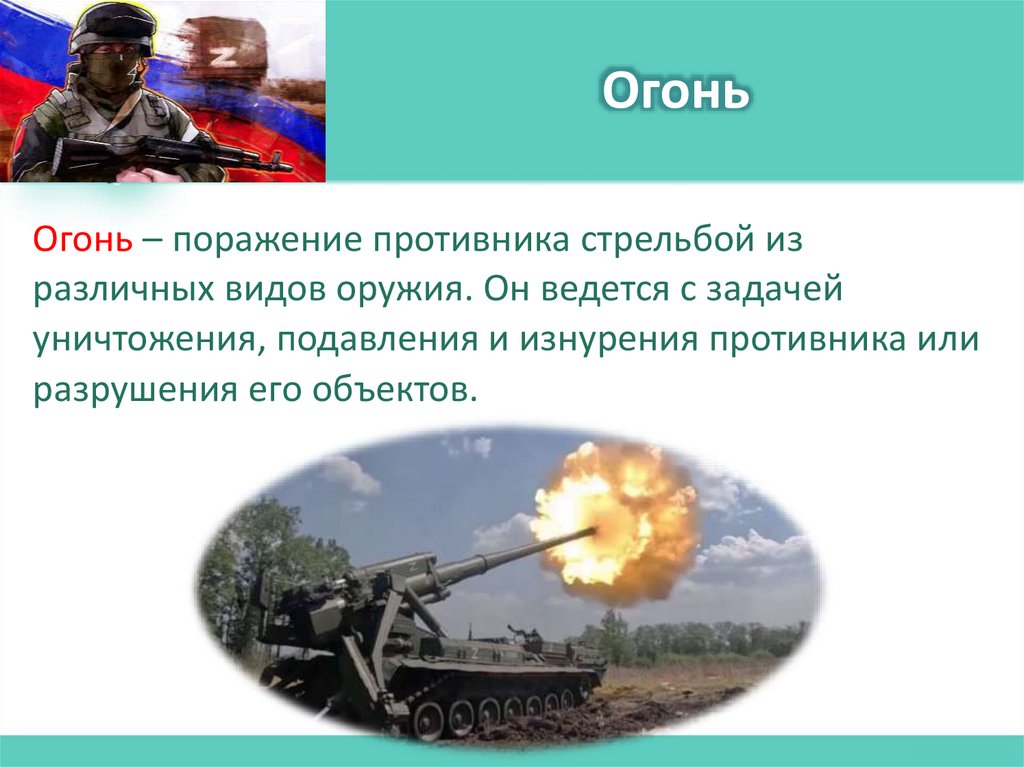 Z

Огонь

Огонь – поражение противника стрельбой из различных видов оружия. Он ведется с задачей уничтожения, подавления и изнурения противника или разрушения его объектов.